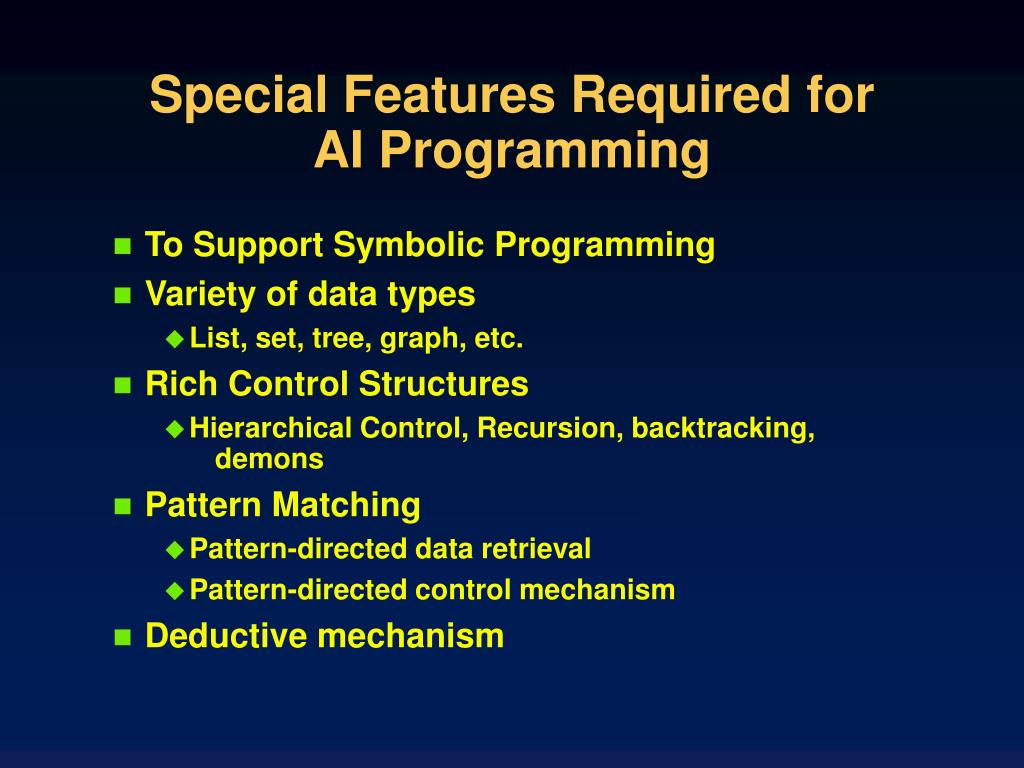 Special Features Required for AI Programming

- To Support Symbolic Programming
- Variety of data types
  - List, set, tree, graph, etc.
- Rich Control Structures
  - Hierarchical Control, Recursion, backtracking, demons
- Pattern Matching
  - Pattern-directed data retrieval
  - Pattern-directed control mechanism
- Deductive mechanism